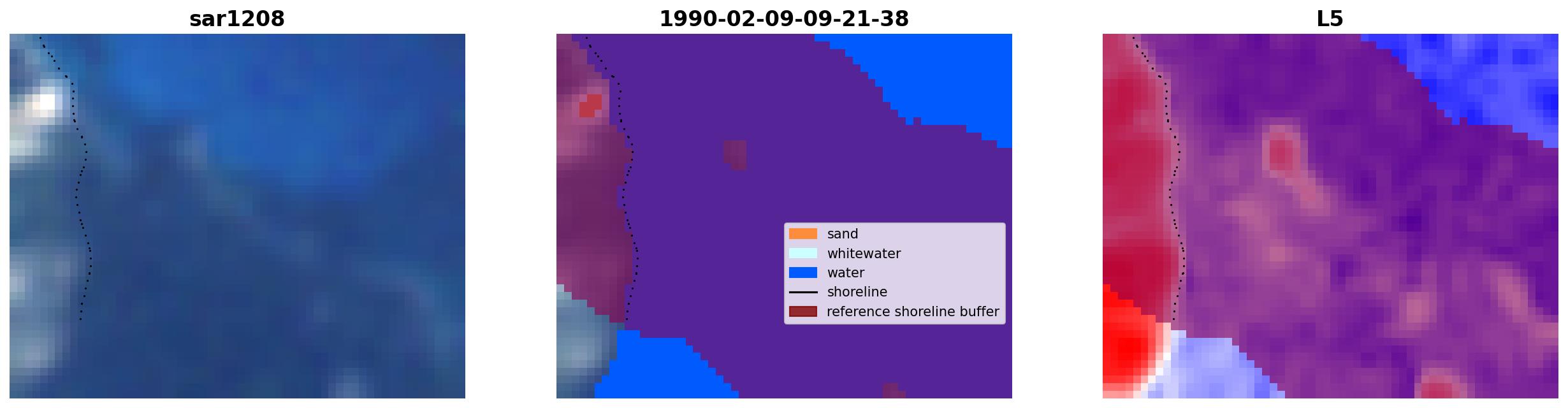 sar1208

1990-02-09-09-21-38

sand
whitewater
water
shoreline
reference shoreline buffer

L5